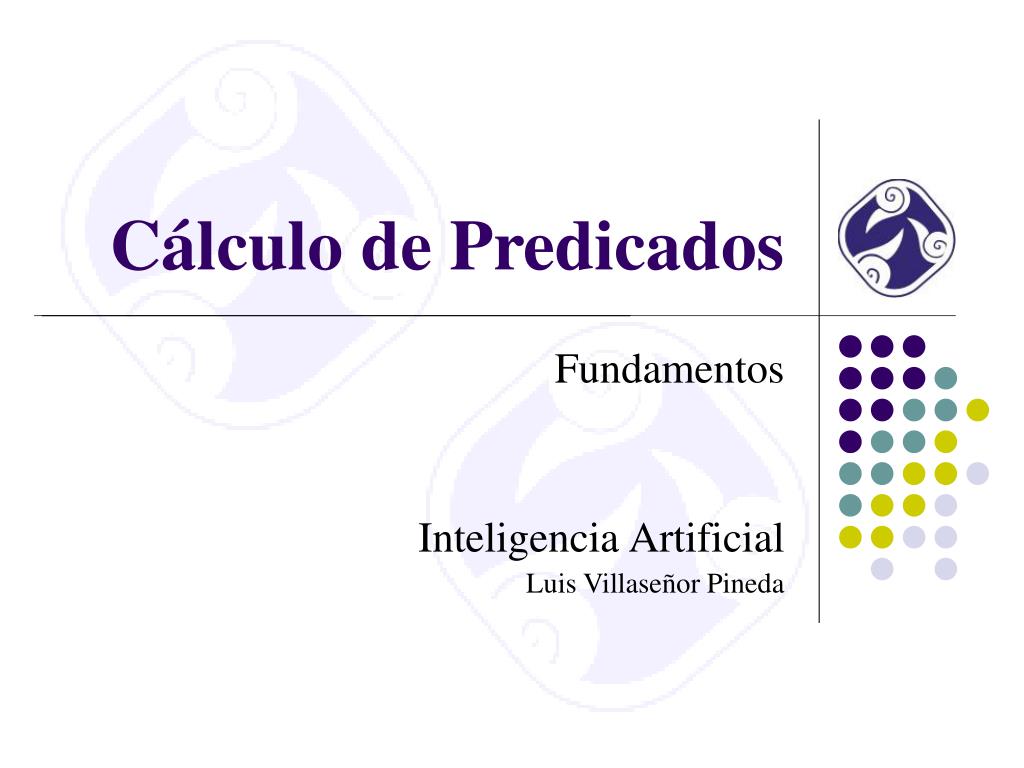 Cálculo de Predicados

Fundamentos

Inteligencia Artificial
Luis Villaseñor Pineda